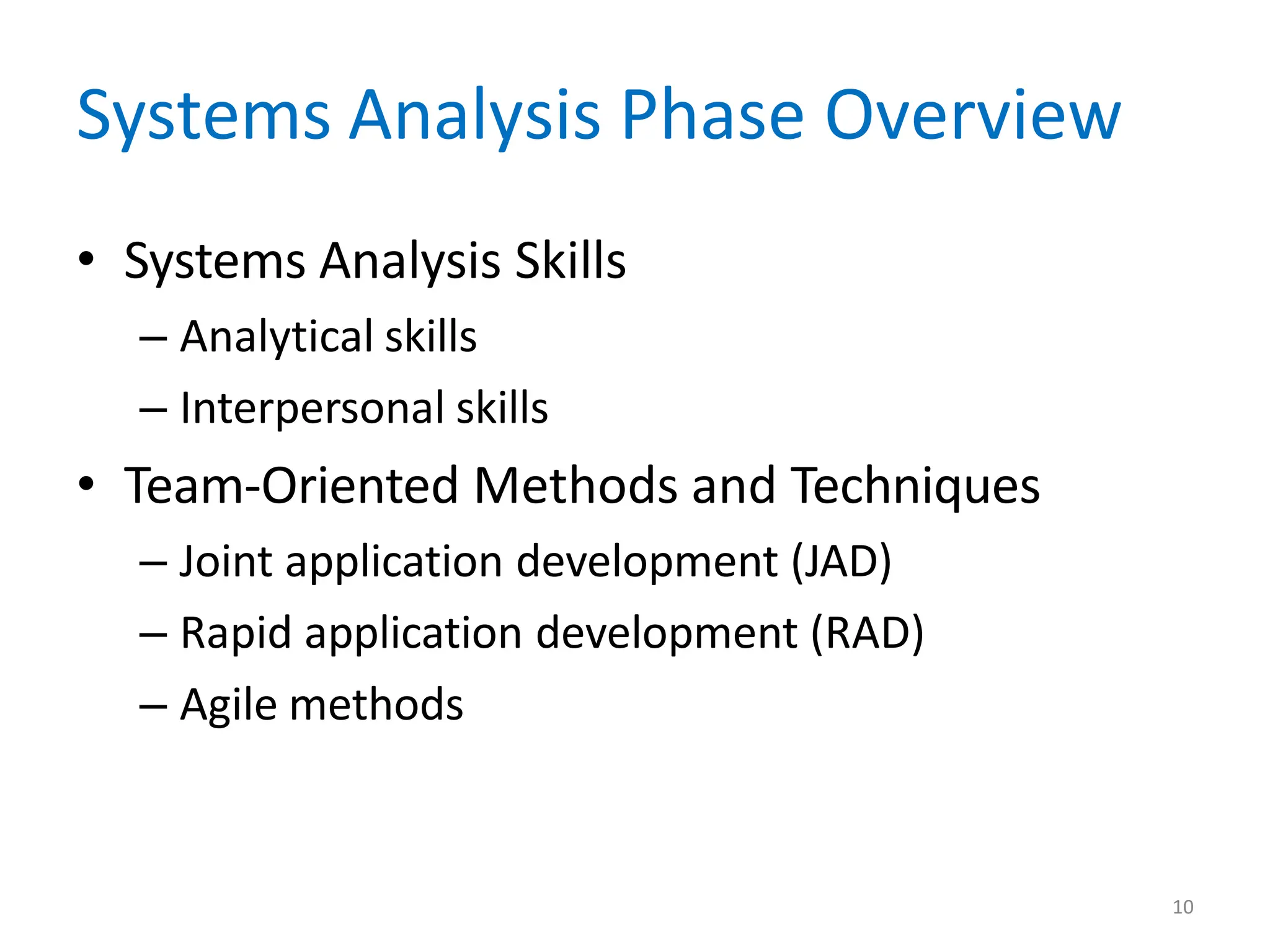 Systems Analysis Phase Overview

• Systems Analysis Skills
– Analytical skills
– Interpersonal skills

• Team-Oriented Methods and Techniques
– Joint application development (JAD)
– Rapid application development (RAD)
– Agile methods

10